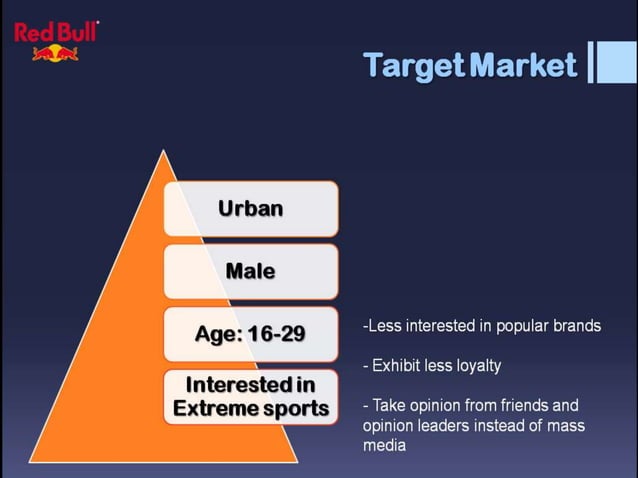 Red Bull

Target Market

Urban

Male

Age: 16-29

Interested in Extreme sports

-Less interested in popular brands

- Exhibit less loyalty

- Take opinion from friends and opinion leaders instead of mass media